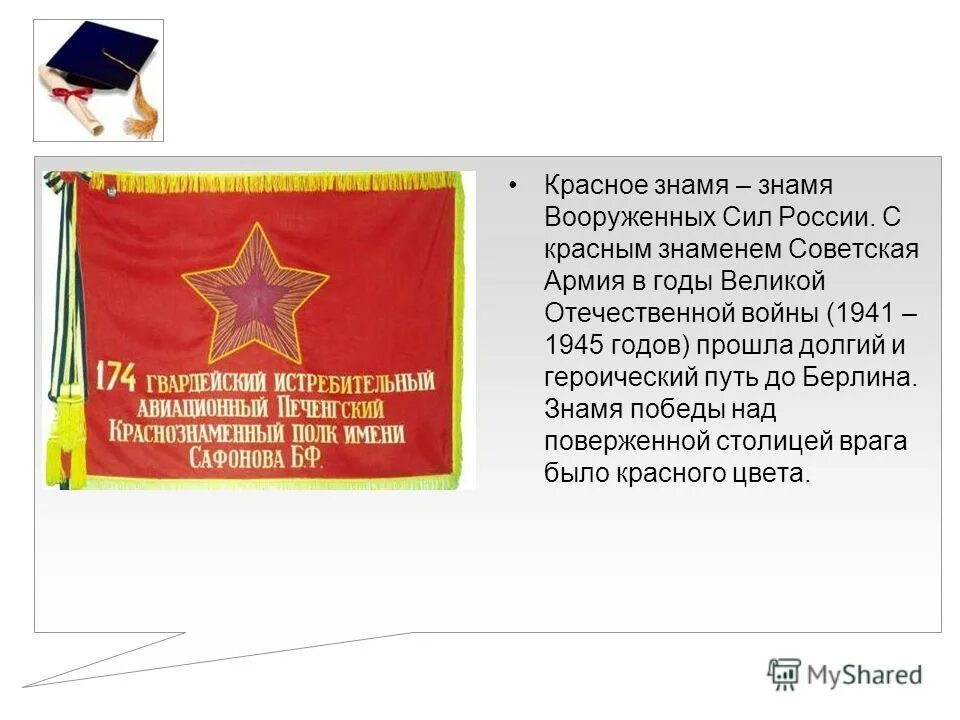 174 ГВАРДЕЙСКИЙ ИСТРЕБИТЕЛЬНЫЙ АВИАЦИОННЫЙ ПЕЧЕНГСКИЙ КРАСНОЗНАМЕННЫЙ ПОЛК ИМЕНИ САФОНОВА Б.Ф.

• Красное знамя – знамя Вооруженных Сил России. С красным знаменем Советская Армия в годы Великой Отечественной войны (1941 – 1945 годов) прошла долгий и героический путь до Берлина. Знамя победы над поверженной столицей врага было красного цвета.

MyShared